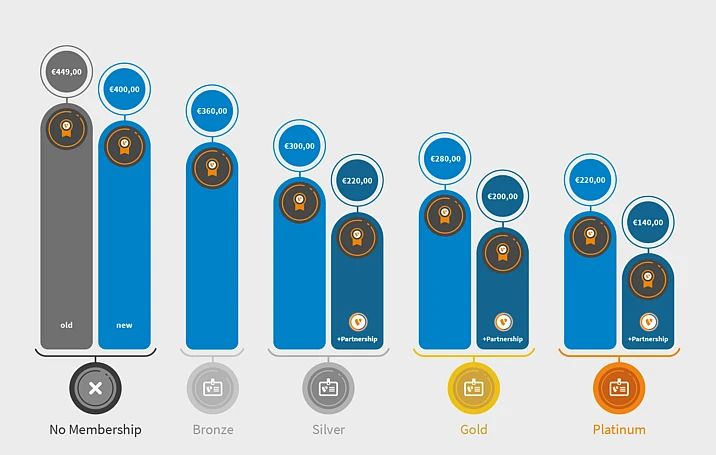 €449,00
€400,00
€360,00
€300,00
€220,00
€280,00
€200,00
€220,00
€140,00

old
new
+Partnership
+Partnership
+Partnership

No Membership
Bronze
Silver
Gold
Platinum